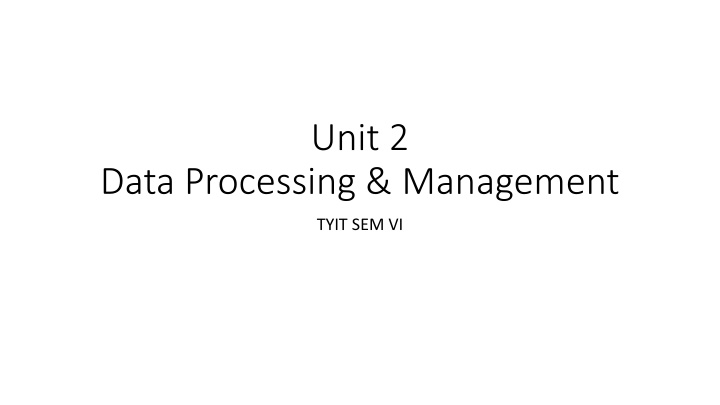 Unit 2
Data Processing & Management

TYIT SEM VI